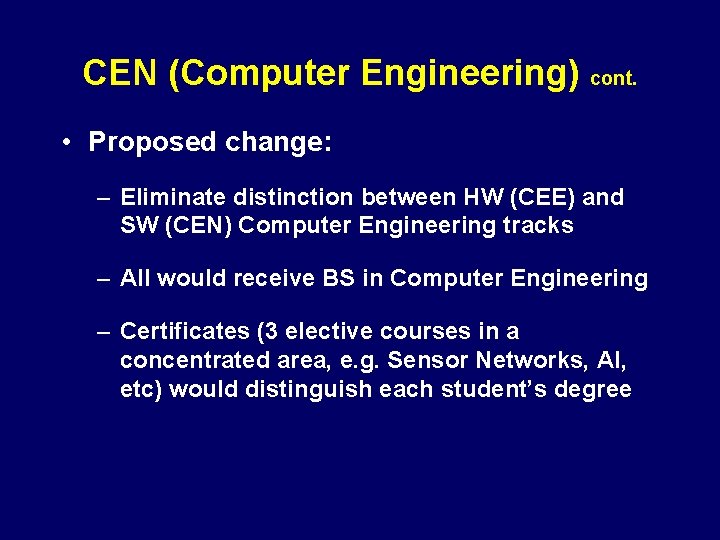 CEN (Computer Engineering) cont.

• Proposed change:

– Eliminate distinction between HW (CEE) and SW (CEN) Computer Engineering tracks

– All would receive BS in Computer Engineering

– Certificates (3 elective courses in a concentrated area, e.g. Sensor Networks, AI, etc) would distinguish each student's degree